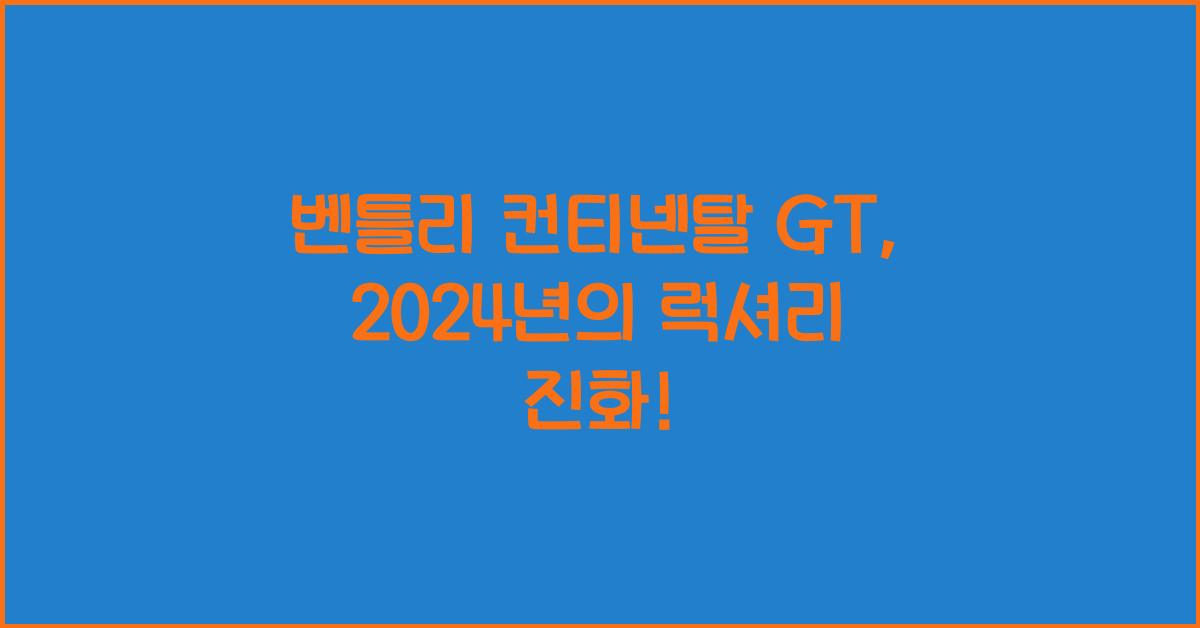 벤틀리 컨티넨탈 GT, 2024년의 럭셔리 진화!